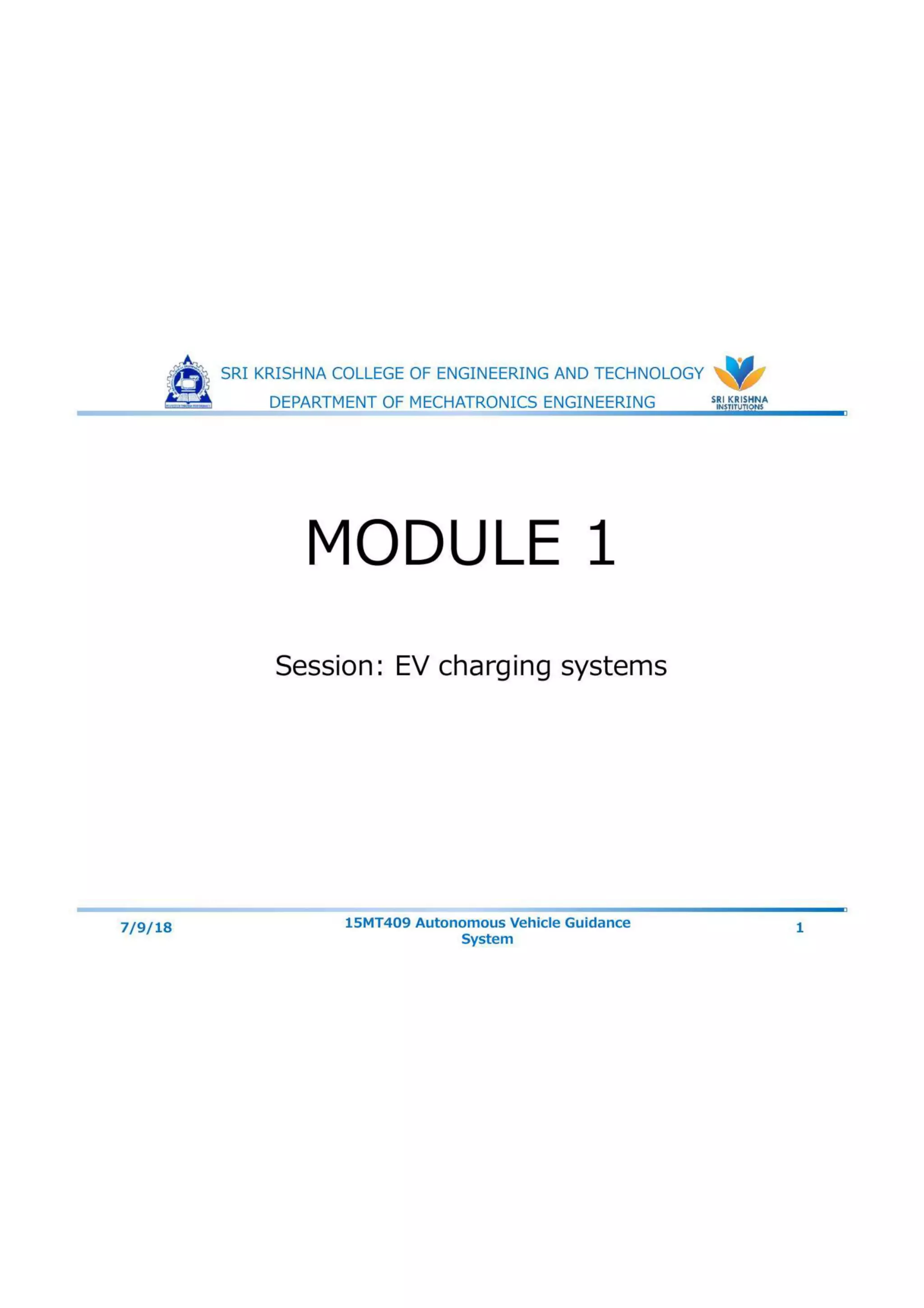 SRI KRISHNA COLLEGE OF ENGINEERING AND TECHNOLOGY
DEPARTMENT OF MECHATRONICS ENGINEERING

SRI KRISHNA INSTITUTIONS

MODULE 1

Session: EV charging systems

7/9/18

15MT409 Autonomous Vehicle Guidance System

1